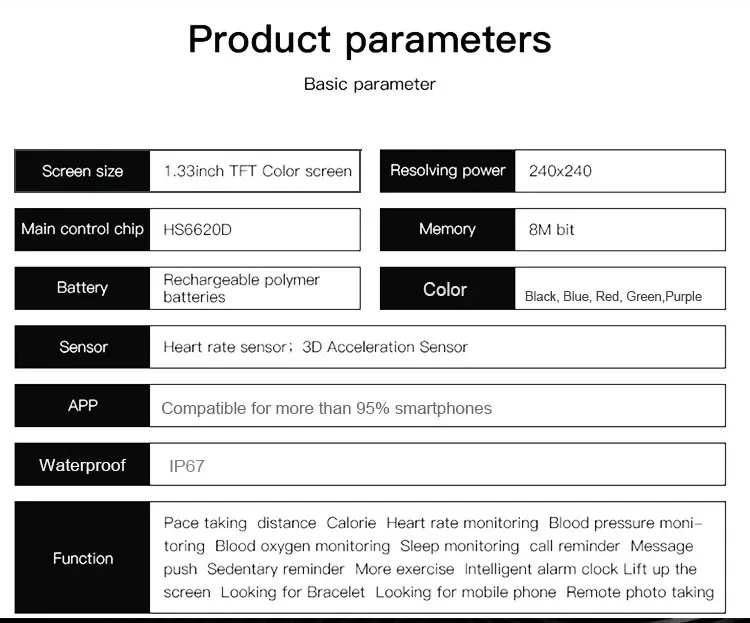 Product parameters

Basic parameter

| Screen size | 1.33inch TFT Color screen | Resolving power | 240x240 |
|---|---|---|---|
| Main control chip | HS6620D | Memory | 8M bit |
| Battery | Rechargeable polymer batteries | Color | Black, Blue, Red, Green,Purple |

| Sensor | Heart rate sensor; 3D Acceleration Sensor |
|---|---|
| APP | Compatible for more than 95% smartphones |
| Waterproof | IP67 |
| Function | Pace taking distance Calorie Heart rate monitoring Blood pressure monitoring Blood oxygen monitoring Sleep monitoring call reminder Message push Sedentary reminder More exercise Intelligent alarm clock Lift up the screen Looking for Bracelet Looking for mobile phone Remote photo taking |